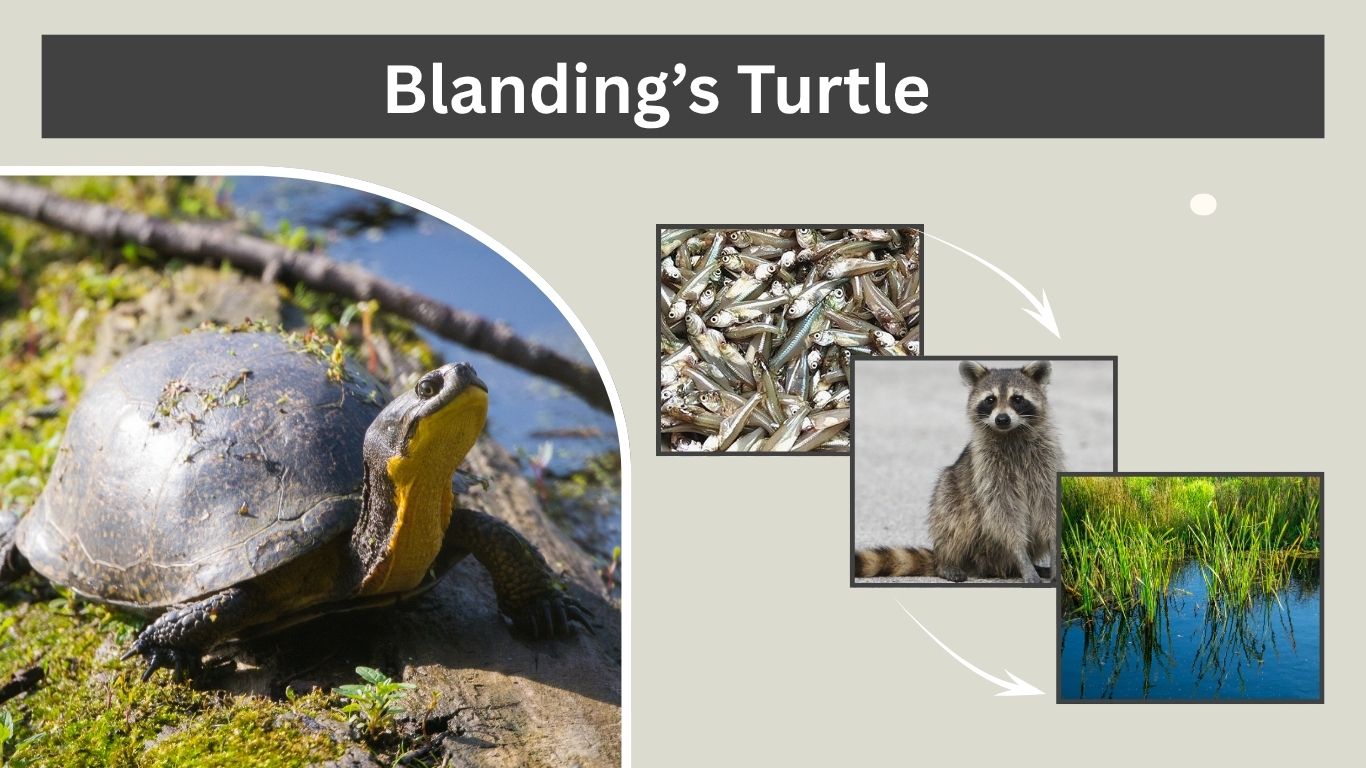 Blanding’s Turtle